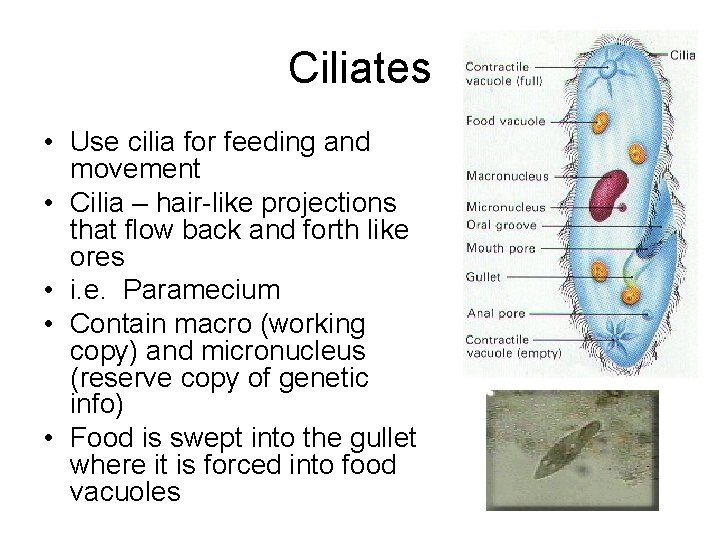 Ciliates

• Use cilia for feeding and movement
• Cilia – hair-like projections that flow back and forth like ores
• i.e. Paramecium
• Contain macro (working copy) and micronucleus (reserve copy of genetic info)
• Food is swept into the gullet where it is forced into food vacuoles

Cilia
Contractile vacuole (full)
Food vacuole
Macronucleus
Micronucleus
Oral groove
Mouth pore
Gullet
Anal pore
Contractile vacuole (empty)